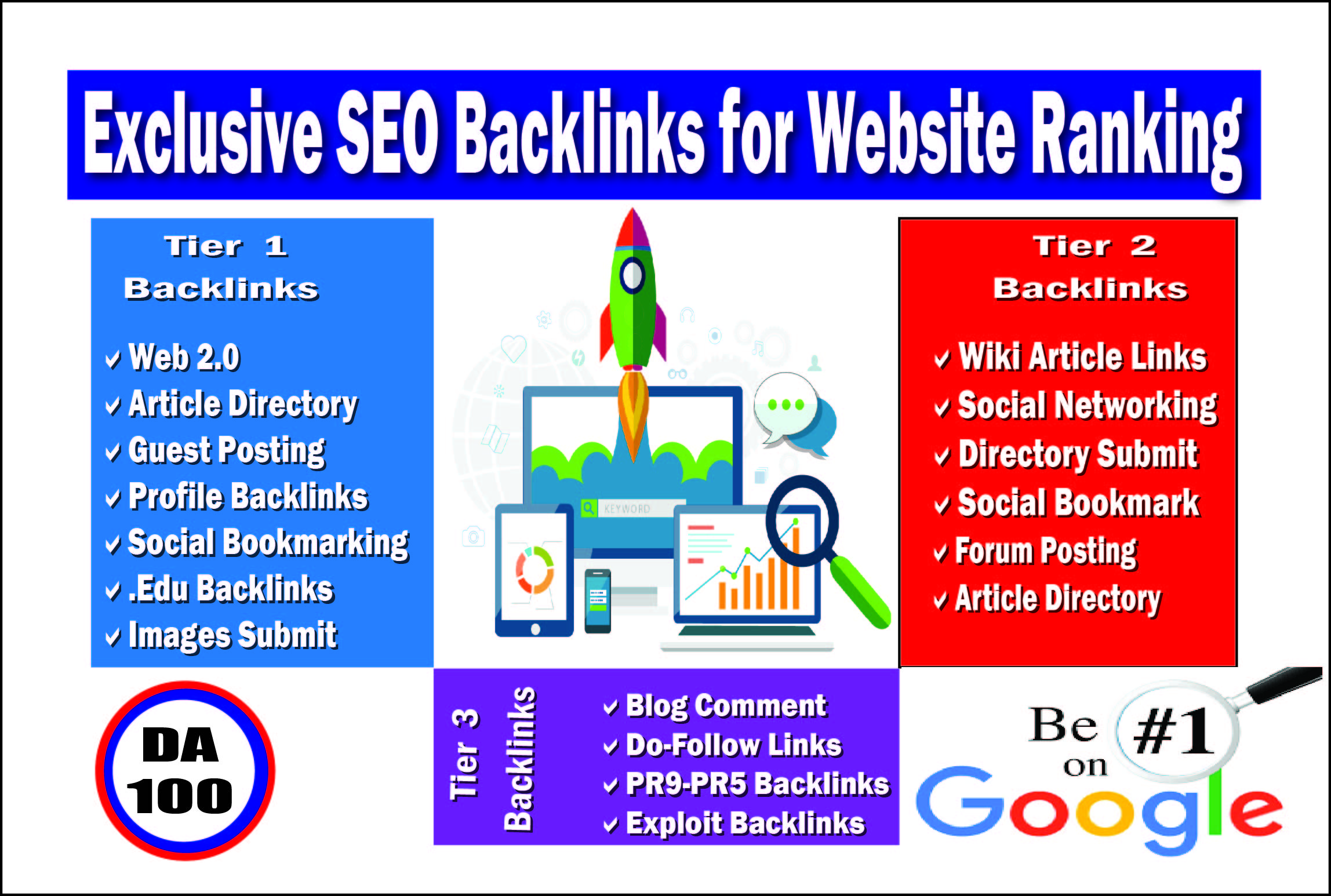 Exclusive SEO Backlinks for Website Ranking

Tier 1
Backlinks

✓ Web 2.0
✓ Article Directory
✓ Guest Posting
✓ Profile Backlinks
✓ Social Bookmarking
✓ .Edu Backlinks
✓ Images Submit

KEYWORD

Tier 2
Backlinks

✓ Wiki Article Links
✓ Social Networking
✓ Directory Submit
✓ Social Bookmark
✓ Forum Posting
✓ Article Directory

DA
100

Tier 3
Backlinks

✓ Blog Comment
✓ Do-Follow Links
✓ PR9-PR5 Backlinks
✓ Exploit Backlinks

Be #1
on
Google